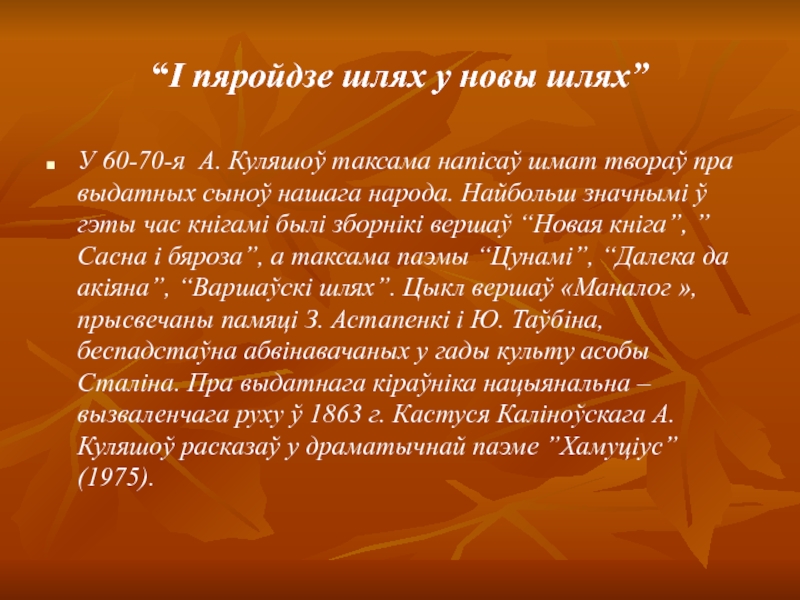 “І пяройдзе шлях у новы шлях”

У 60-70-я А. Куляшоў таксама напісаў шмат твораў пра выдатных сыноў нашага народа. Найбольш значнымі ў гэты час кнігамі былі зборнікі вершаў “Новая кніга”, ” Сасна і бяроза”, а таксама паэмы “Цунамі”, “Далека да акіяна”, “Варшаўскі шлях”. Цыкл вершаў «Маналог », прысвечаны памяці З. Астапенкі і Ю. Таўбіна, беспадстаўна абвінавачаных у гады культу асобы Сталіна. Пра выдатнага кіраўніка нацыянальна – вызваленчага руху ў 1863 г. Кастуся Каліноўскага А. Куляшоў расказаў у драматычнай паэме ”Хамуціус” (1975).